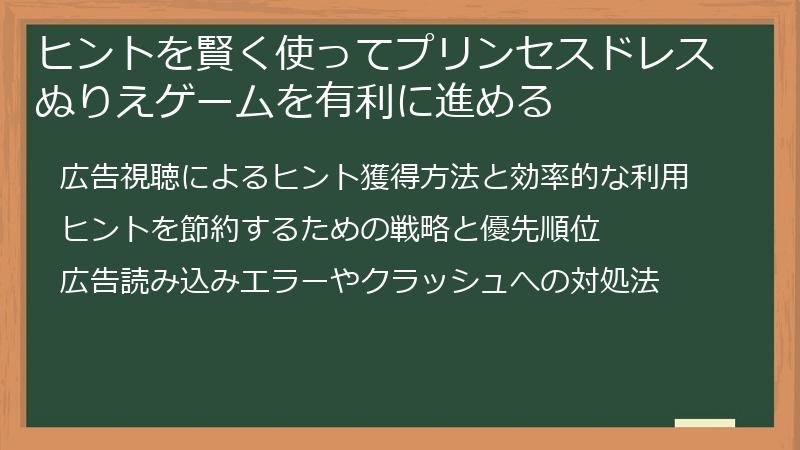 ヒントを賢く使ってプリンセスドレスぬりえゲームを有利に進める

広告視聴によるヒント獲得方法と効率的な利用

ヒントを節約するための戦略と優先順位

広告読み込みエラーやクラッシュへの対処法